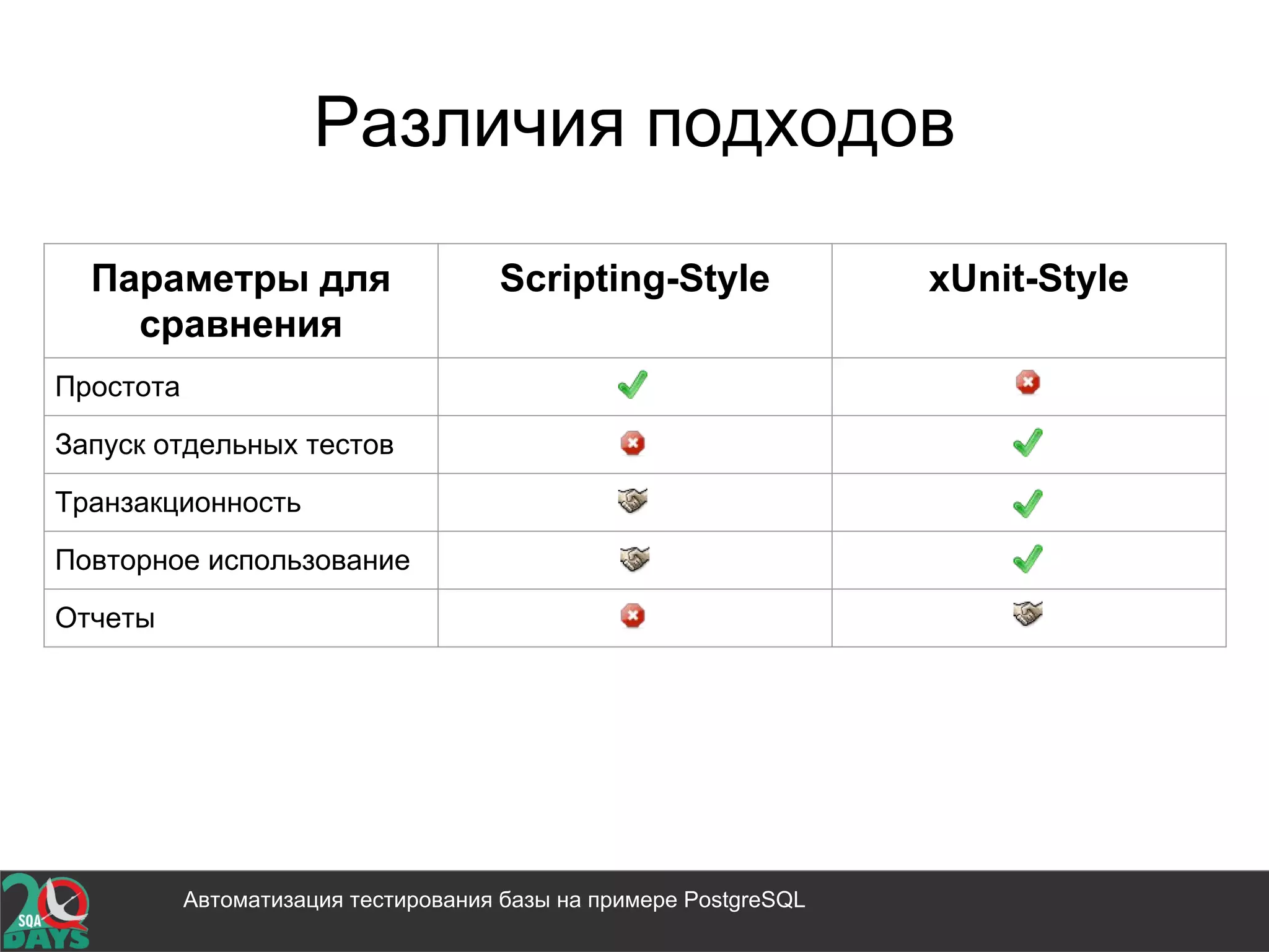 Различия подходов

| Параметры для сравнения | Scripting-Style | xUnit-Style |
|---|---|---|
| Простота | | |
| Запуск отдельных тестов | | |
| Транзакционность | | |
| Повторное использование | | |
| Отчеты | | |

20 SQA DAYS

Автоматизация тестирования базы на примере PostgreSQL